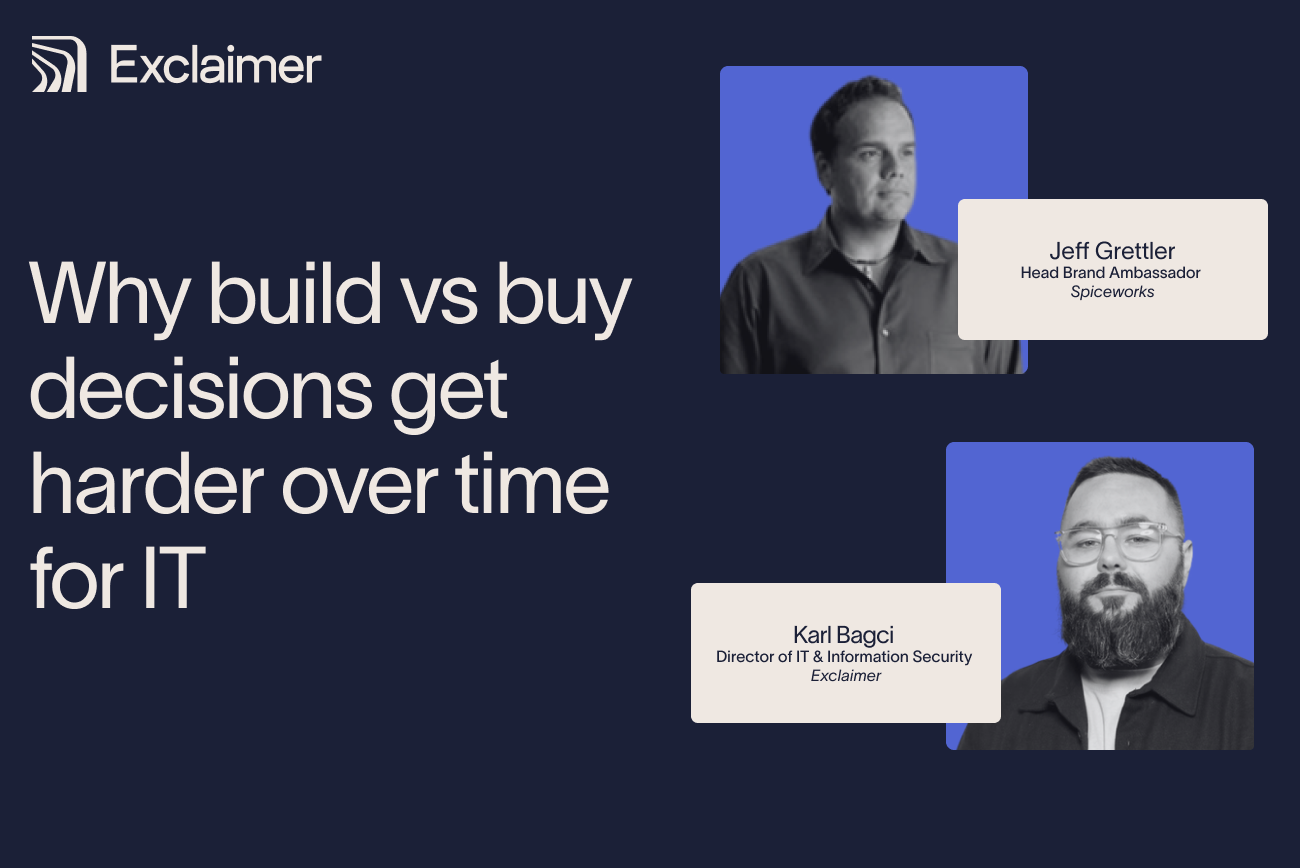 Exclaimer

Why build vs buy decisions get harder over time for IT

Jeff Grettler
Head Brand Ambassador
Spiceworks

Karl Bagci
Director of IT & Information Security
Exclaimer